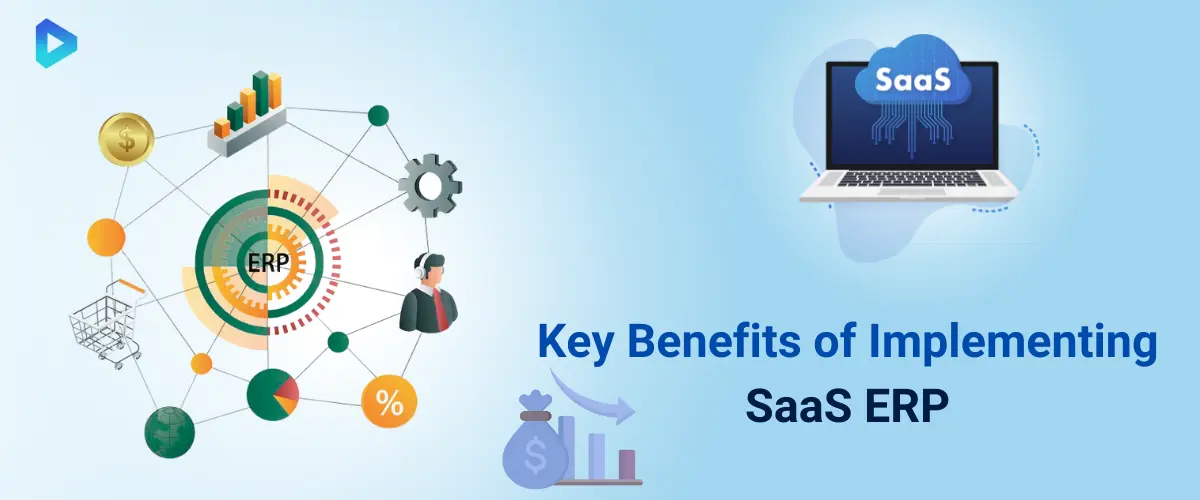 $

ERP

%

SaaS

Key Benefits of Implementing SaaS ERP

$